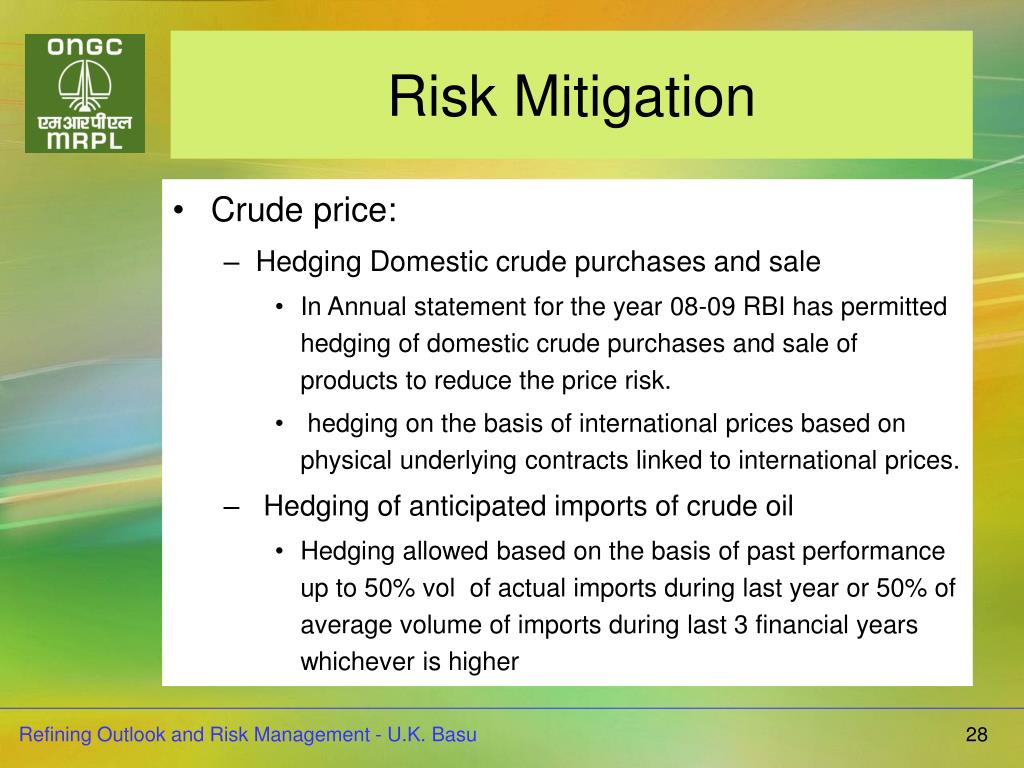 ONGC
एमआरपीएल
MRPL

Risk Mitigation

• Crude price:
– Hedging Domestic crude purchases and sale
• In Annual statement for the year 08-09 RBI has permitted hedging of domestic crude purchases and sale of products to reduce the price risk.
• hedging on the basis of international prices based on physical underlying contracts linked to international prices.
– Hedging of anticipated imports of crude oil
• Hedging allowed based on the basis of past performance up to 50% vol of actual imports during last year or 50% of average volume of imports during last 3 financial years whichever is higher

Refining Outlook and Risk Management - U.K. Basu

28